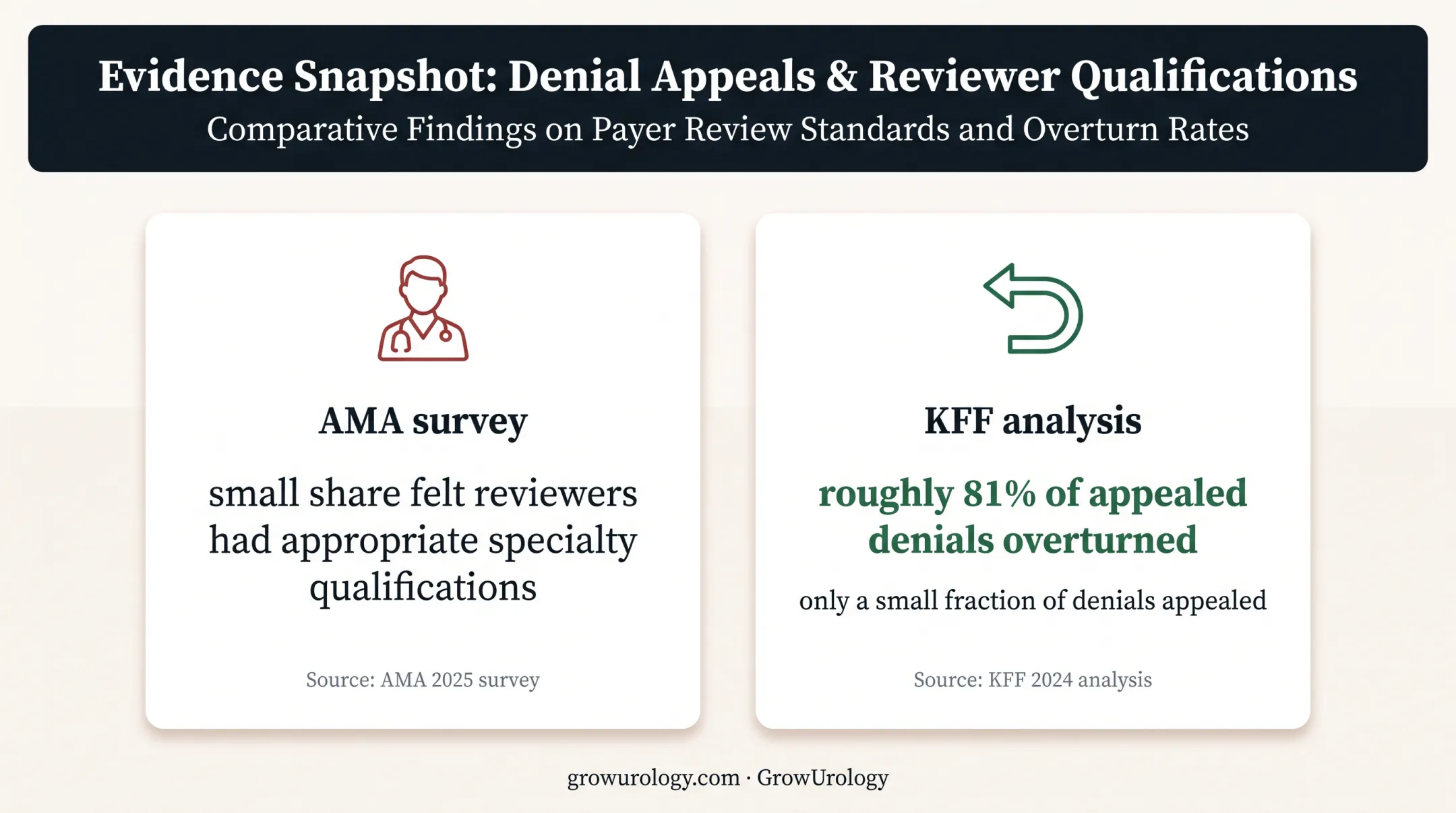 Evidence Snapshot: Denial Appeals & Reviewer Qualifications

Comparative Findings on Payer Review Standards and Overturn Rates

AMA survey

small share felt reviewers had appropriate specialty qualifications

Source: AMA 2025 survey

KFF analysis

roughly 81% of appealed denials overturned

only a small fraction of denials appealed

Source: KFF 2024 analysis

growurology.com · GrowUrology